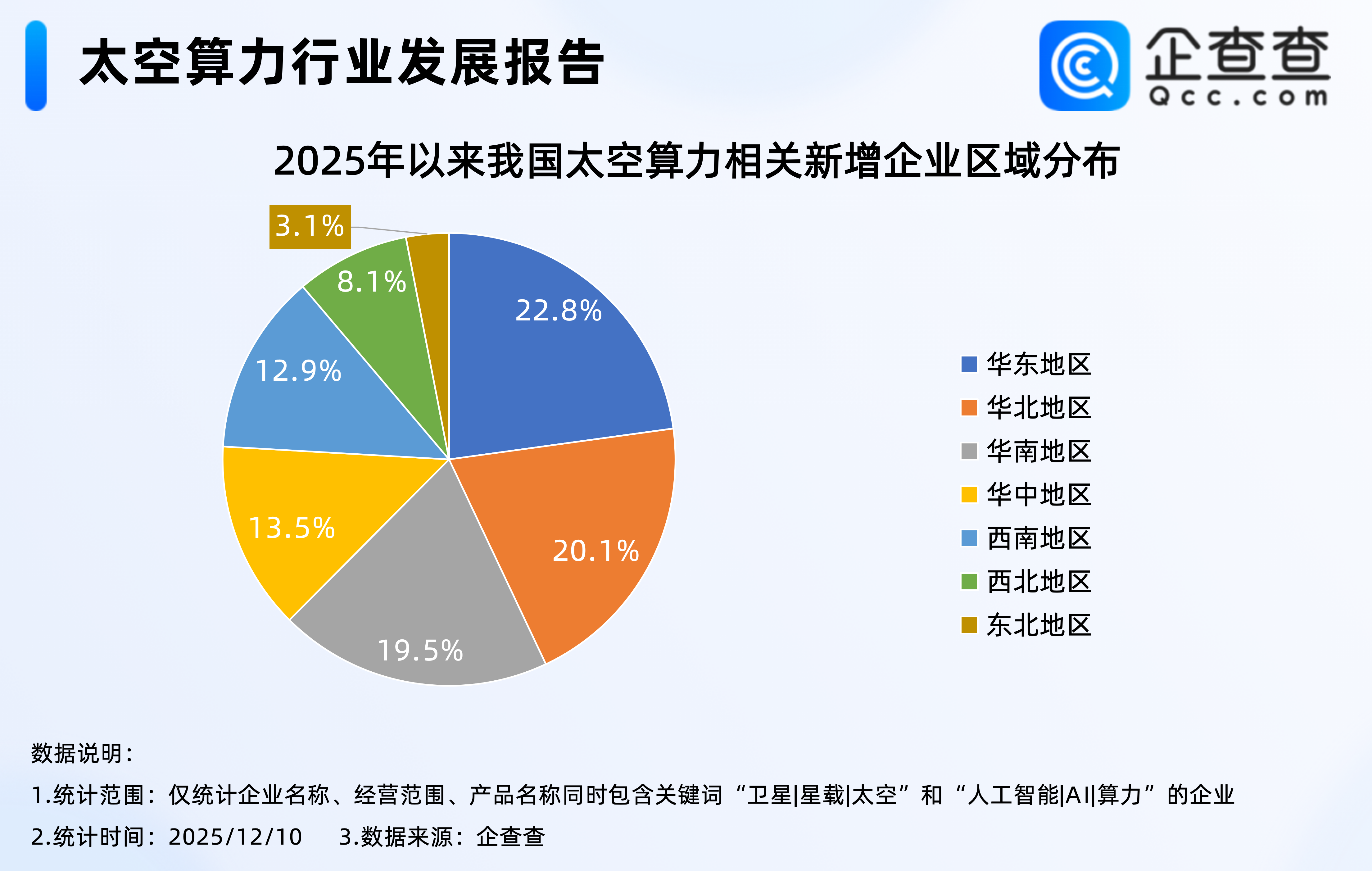 太空算力行业发展报告

企查查
Qcc.com

2025年以来我国太空算力相关新增企业区域分布

3.1%
8.1%
22.8%
12.9%
13.5%
20.1%
19.5%

华东地区
华北地区
华南地区
华中地区
西南地区
西北地区
东北地区

数据说明：
1.统计范围：仅统计企业名称、经营范围、产品名称同时包含关键词“卫星|星载|太空”和“人工智能|AI|算力”的企业
2.统计时间：2025/12/10　3.数据来源：企查查